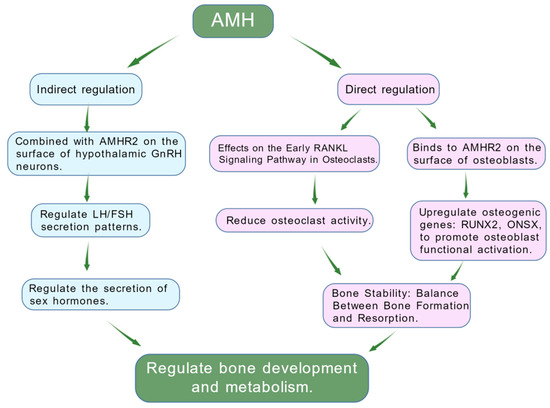 AMH

Indirect regulation

Combined with AMHR2 on the surface of hypothalamic GnRH neurons.

Regulate LH/FSH secretion patterns.

Regulate the secretion of sex hormones.

Direct regulation

Effects on the Early RANKL Signaling Pathway in Osteoclasts.

Reduce osteoclast activity.

Binds to AMHR2 on the surface of osteoblasts.

Upregulate osteogenic genes: RUNX2, ONSX, to promote osteoblast functional activation.

Bone Stability: Balance Between Bone Formation and Resorption.

Regulate bone development and metabolism.